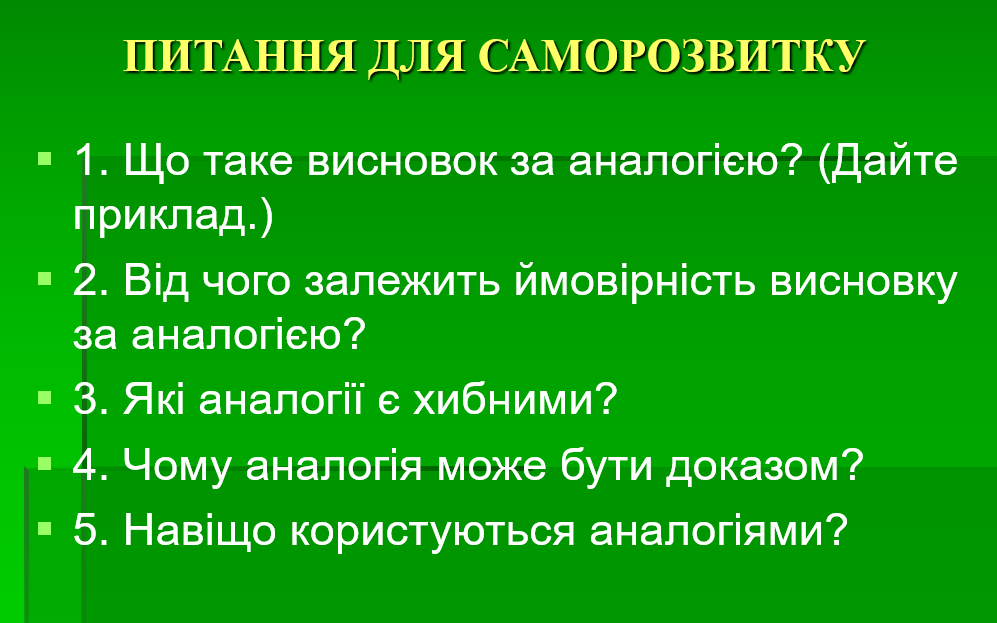 ПИТАННЯ ДЛЯ САМОРОЗВИТКУ

1. Що таке висновок за аналогією? (Дайте приклад.)

2. Від чого залежить ймовірність висновку за аналогією?

3. Які аналогії є хибними?

4. Чому аналогія може бути доказом?

5. Навіщо користуються аналогіями?